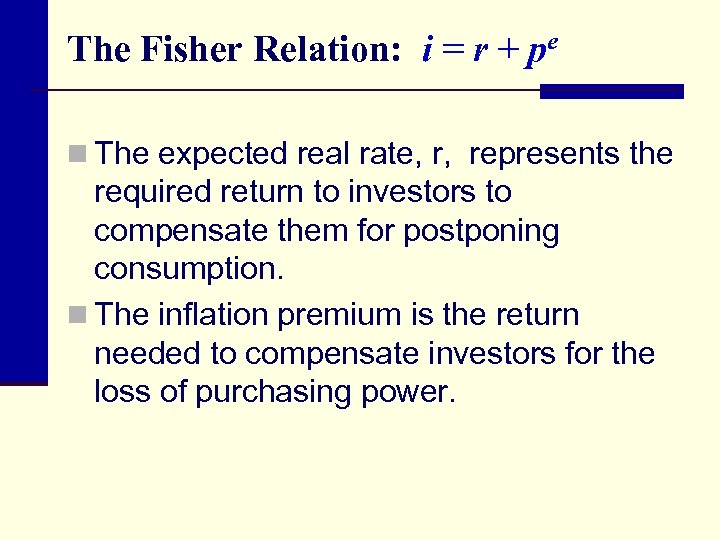 The Fisher Relation: $i = r + p^e$

The expected real rate, r, represents the required return to investors to compensate them for postponing consumption.

The inflation premium is the return needed to compensate investors for the loss of purchasing power.